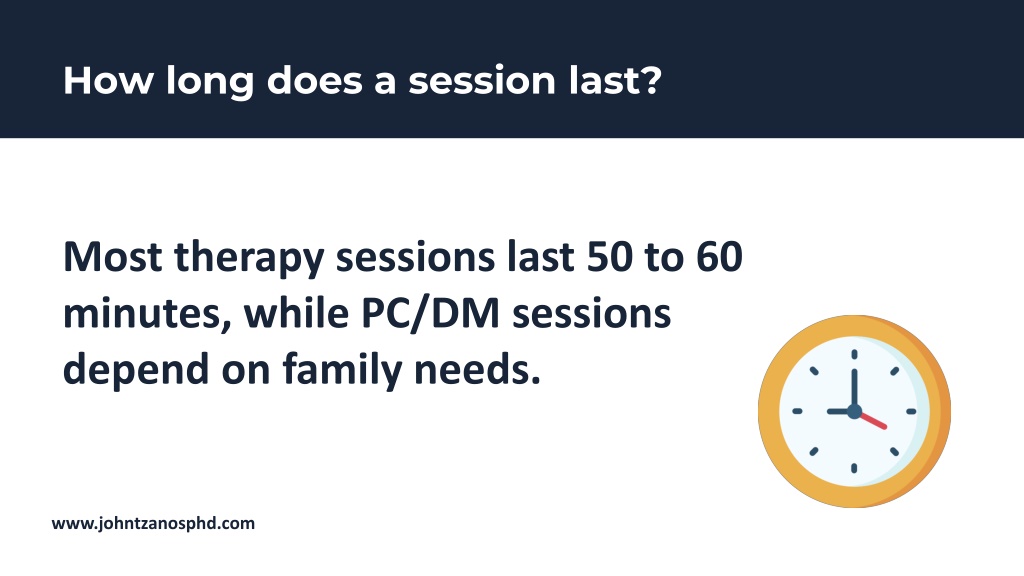 How long does a session last?

Most therapy sessions last 50 to 60 minutes, while PC/DM sessions depend on family needs.

www.johntzanosphd.com